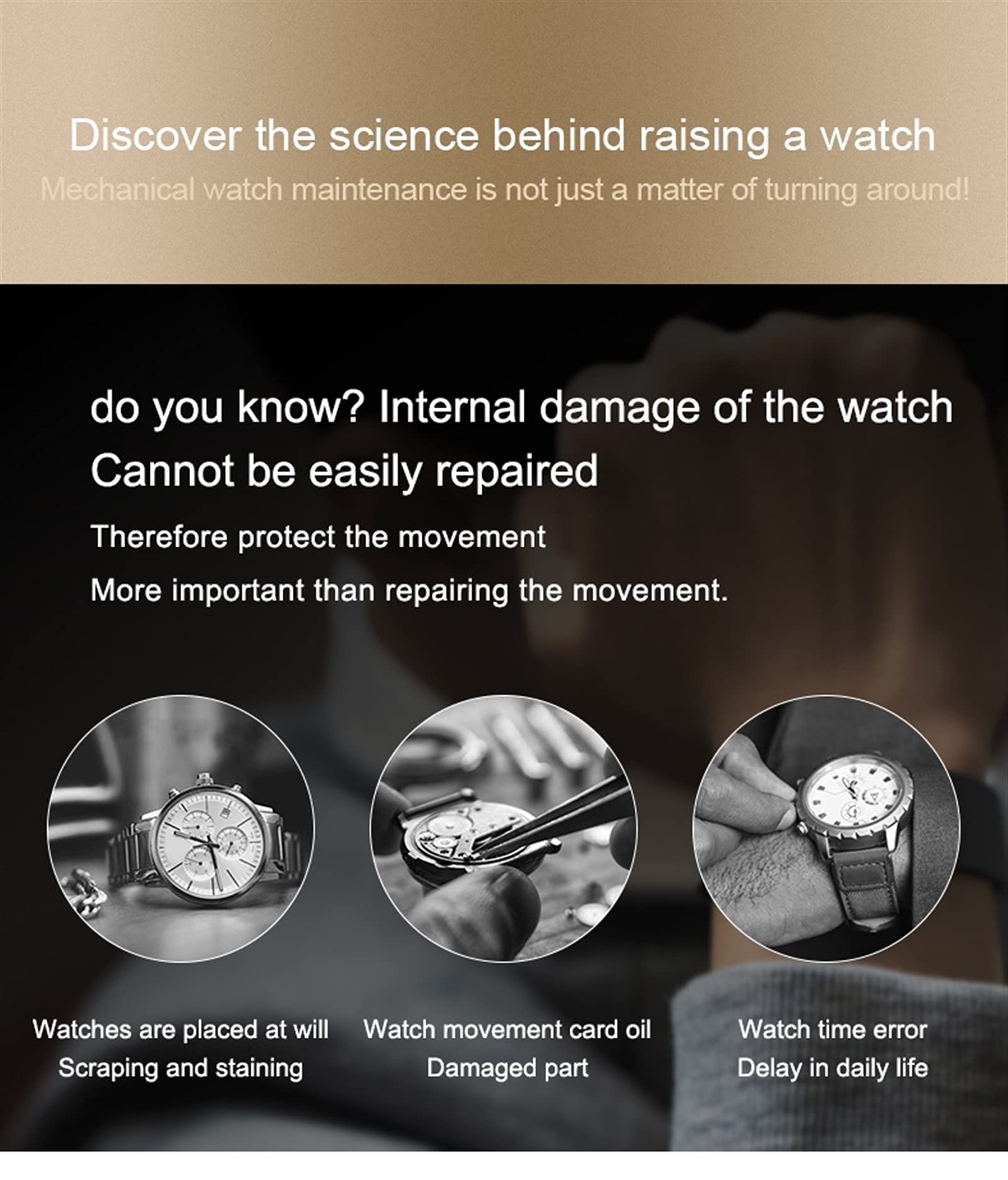 Discover the science behind raising a watch

Mechanical watch maintenance is not just a matter of turning around!

do you know? Internal damage of the watch Cannot be easily repaired

Therefore protect the movement

More important than repairing the movement.

Watches are placed at will
Scraping and staining

Watch movement card oil
Damaged part

Watch time error
Delay in daily life